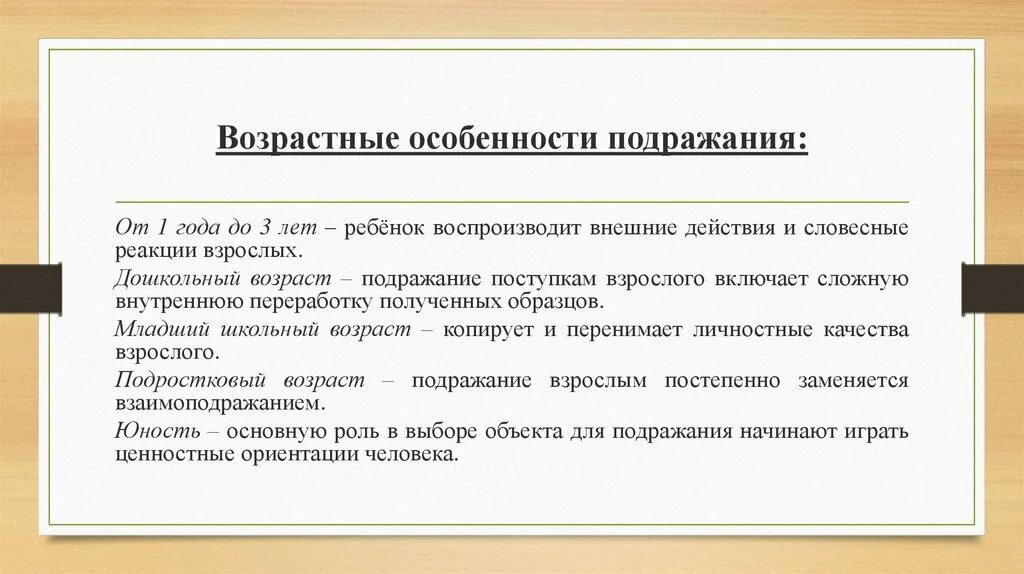 Возрастные особенности подражания:

От 1 года до 3 лет – ребёнок воспроизводит внешние действия и словесные реакции взрослых.

Дошкольный возраст – подражание поступкам взрослого включает сложную внутреннюю переработку полученных образцов.

Младший школьный возраст – копирует и перенимает личностные качества взрослого.

Подростковый возраст – подражание взрослым постепенно заменяется взаимоподражанием.

Юность – основную роль в выборе объекта для подражания начинают играть ценностные ориентации человека.